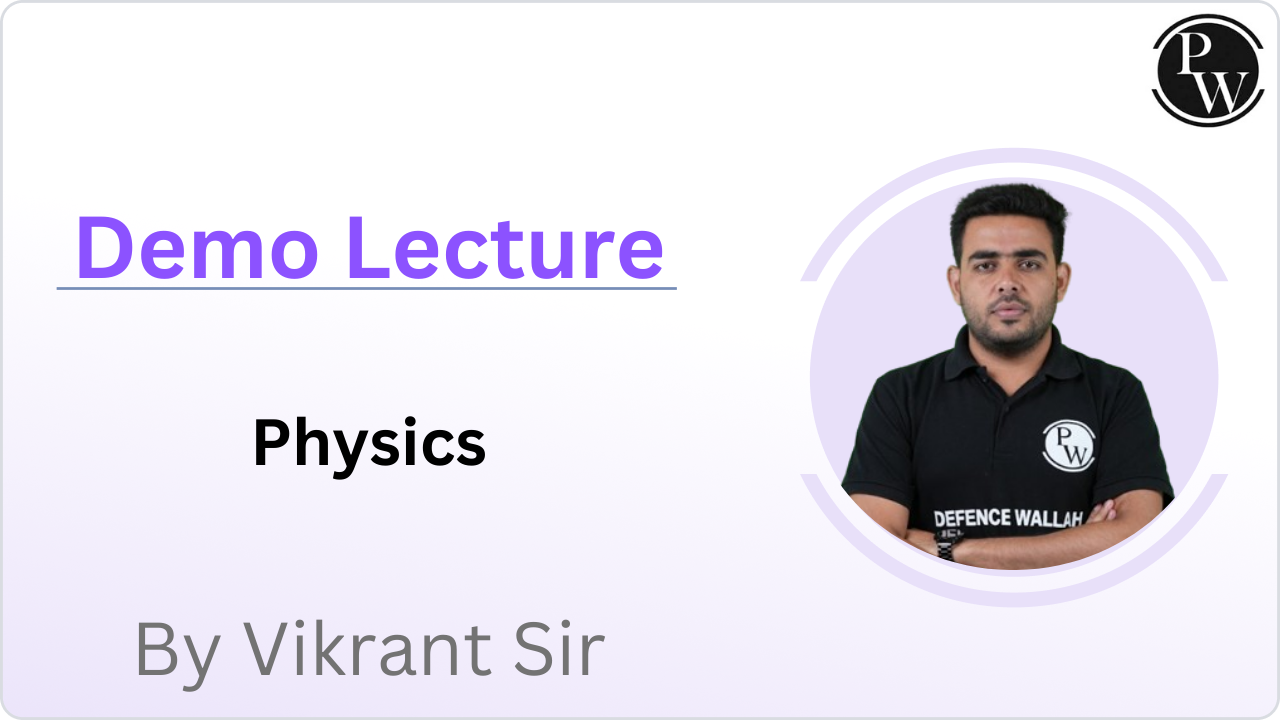 PW

Demo Lecture

Physics

PW
DEFENCE WALLAH

By Vikrant Sir